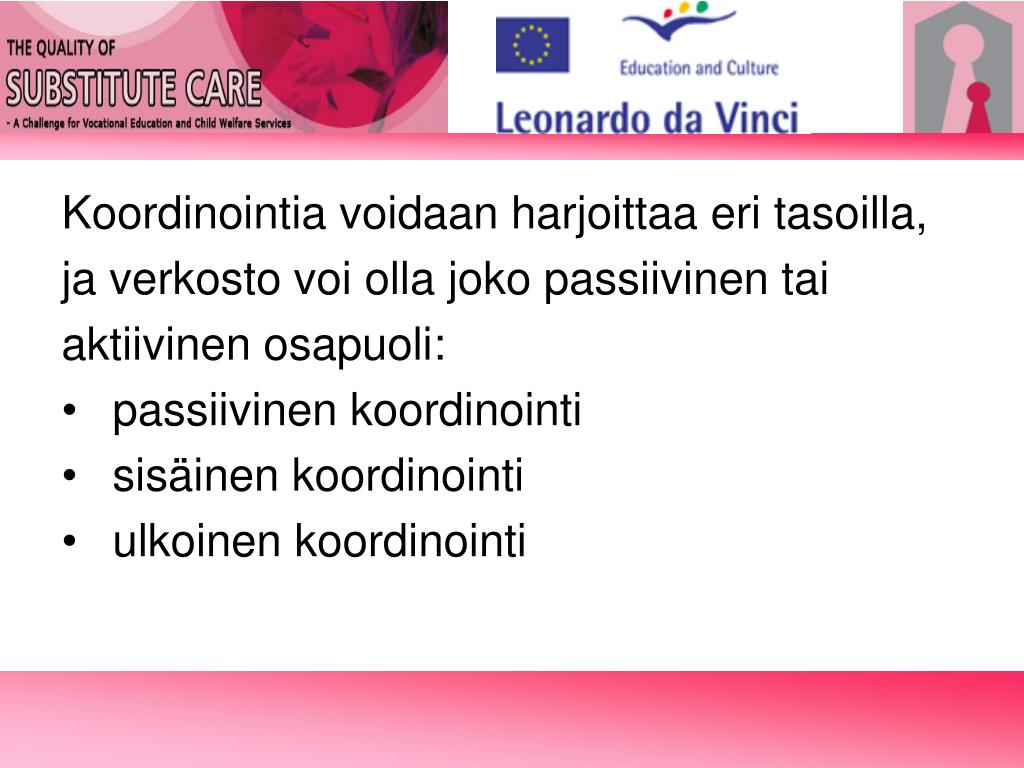 THE QUALITY OF
SUBSTITUTE CARE
- A Challenge for Vocational Education and Child Welfare Services

Education and Culture

Leonardo da Vinci

Koordinointia voidaan harjoittaa eri tasoilla, ja verkosto voi olla joko passiivinen tai aktiivinen osapuoli:

• passiivinen koordinointi
• sisäinen koordinointi
• ulkoinen koordinointi